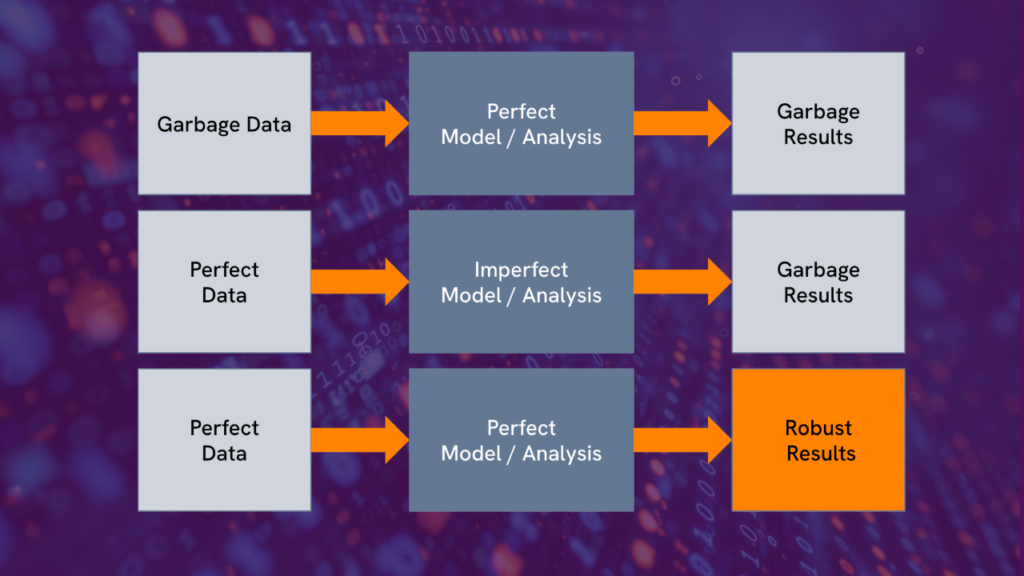 Garbage Data

Perfect Model / Analysis

Garbage Results

Perfect Data

Imperfect Model / Analysis

Garbage Results

Perfect Data

Perfect Model / Analysis

Robust Results